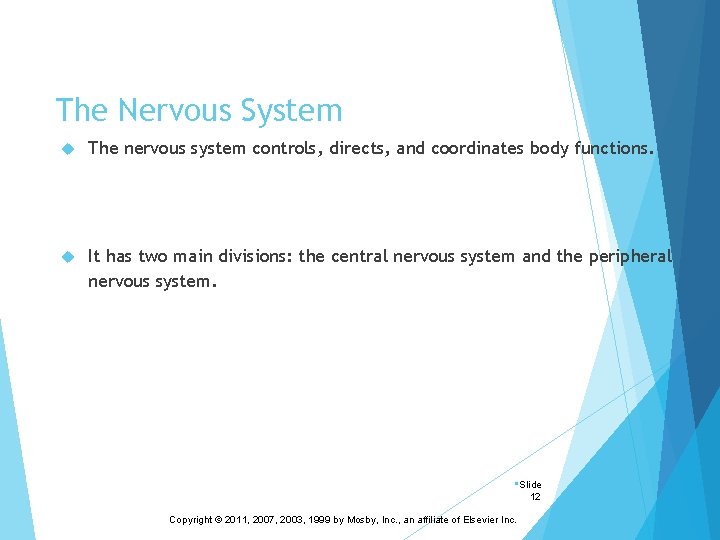 The Nervous System

The nervous system controls, directs, and coordinates body functions.

It has two main divisions: the central nervous system and the peripheral nervous system.

Slide 12

Copyright © 2011, 2007, 2003, 1999 by Mosby, Inc., an affiliate of Elsevier Inc.